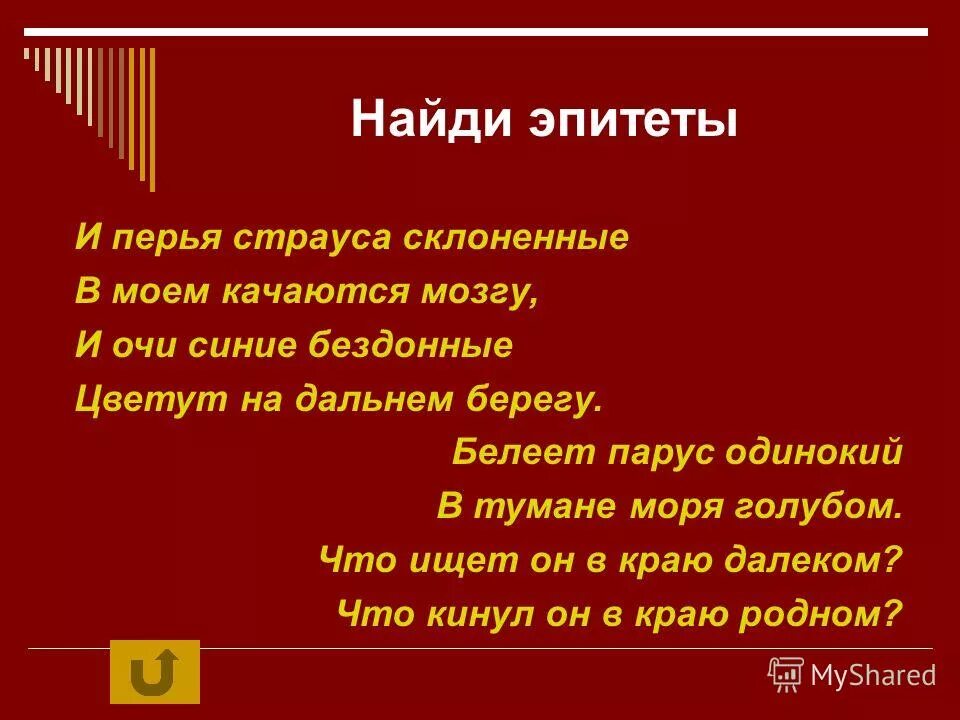 Найди эпитеты

И перья страуса склоненные
В моем качаются мозгу,
И очи синие бездонные
Цветут на дальнем берегу.

Белеет парус одинокий
В тумане моря голубом.
Что ищет он в краю далеком?
Что кинул он в краю родном?

MyShared